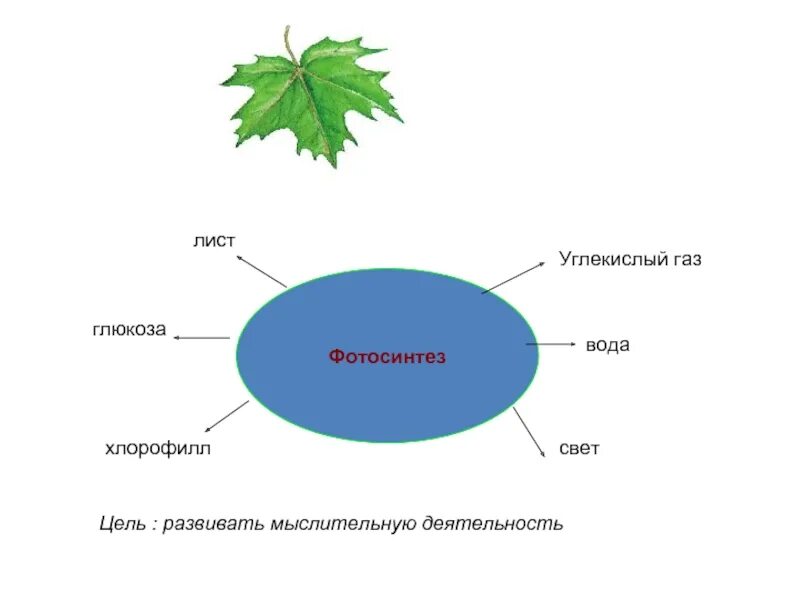 лист

Углекислый газ

глюкоза

Фотосинтез

вода

хлорофилл

свет

Цель : развивать мыслительную деятельность